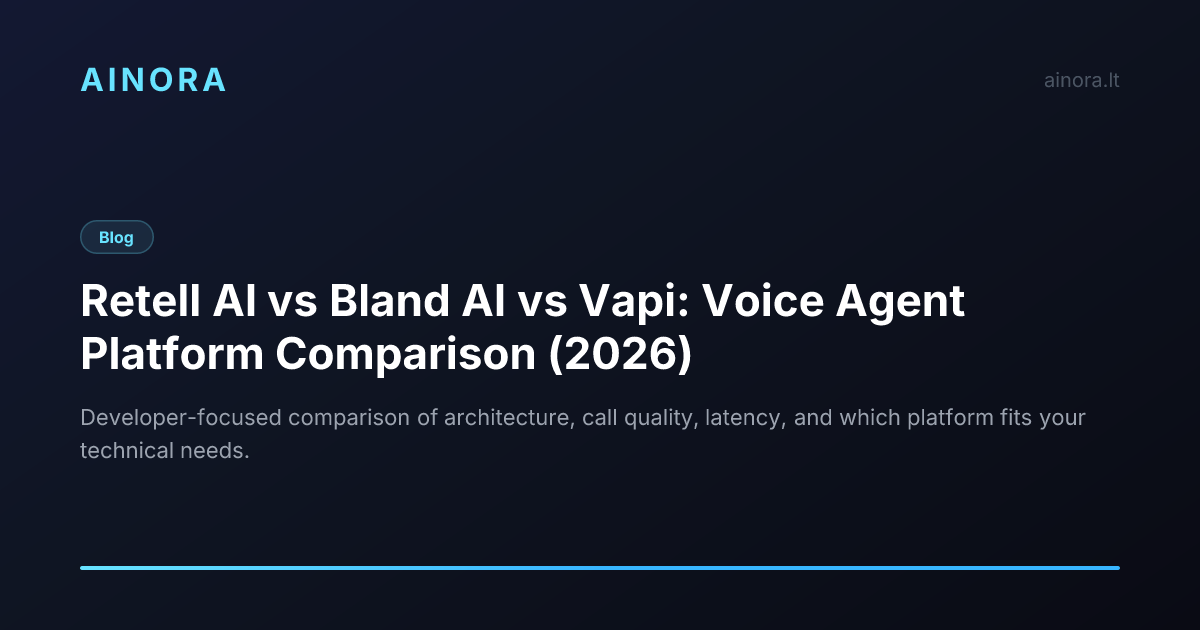 AINORA

ainora.lt

Blog

Retell AI vs Bland AI vs Vapi: Voice Agent Platform Comparison (2026)

Developer-focused comparison of architecture, call quality, latency, and which platform fits your technical needs.